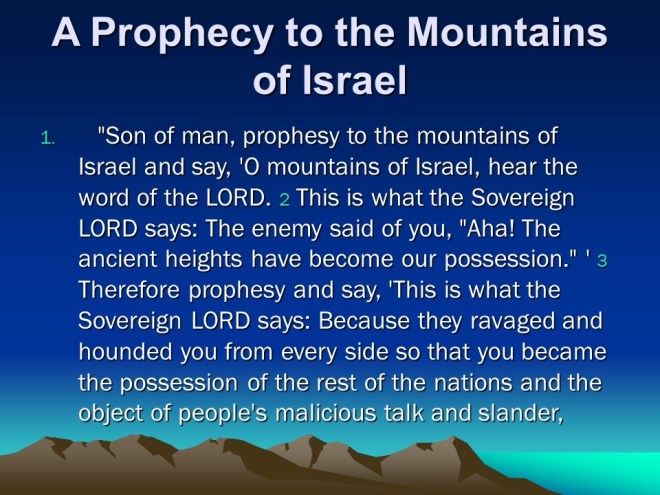 A Prophecy to the Mountains of Israel

1. "Son of man, prophesy to the mountains of Israel and say, 'O mountains of Israel, hear the word of the LORD. 2 This is what the Sovereign LORD says: The enemy said of you, "Aha! The ancient heights have become our possession." ' 3 Therefore prophesy and say, 'This is what the Sovereign LORD says: Because they ravaged and hounded you from every side so that you became the possession of the rest of the nations and the object of people's malicious talk and slander,